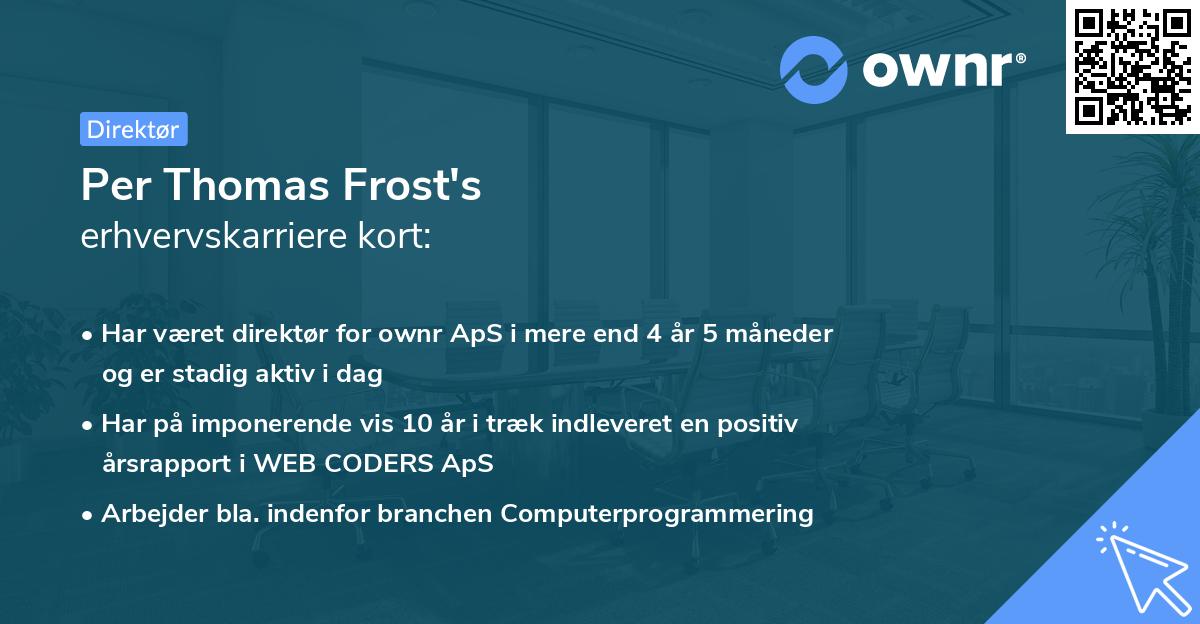 ownr®

Direktør

Per Thomas Frost's
erhvervskarriere kort:

• Har været direktør for ownr ApS i mere end 4 år 5 måneder og er stadig aktiv i dag

• Har på imponerende vis 10 år i træk indleveret en positiv årsrapport i WEB CODERS ApS

• Arbejder bla. indenfor branchen Computerprogrammering